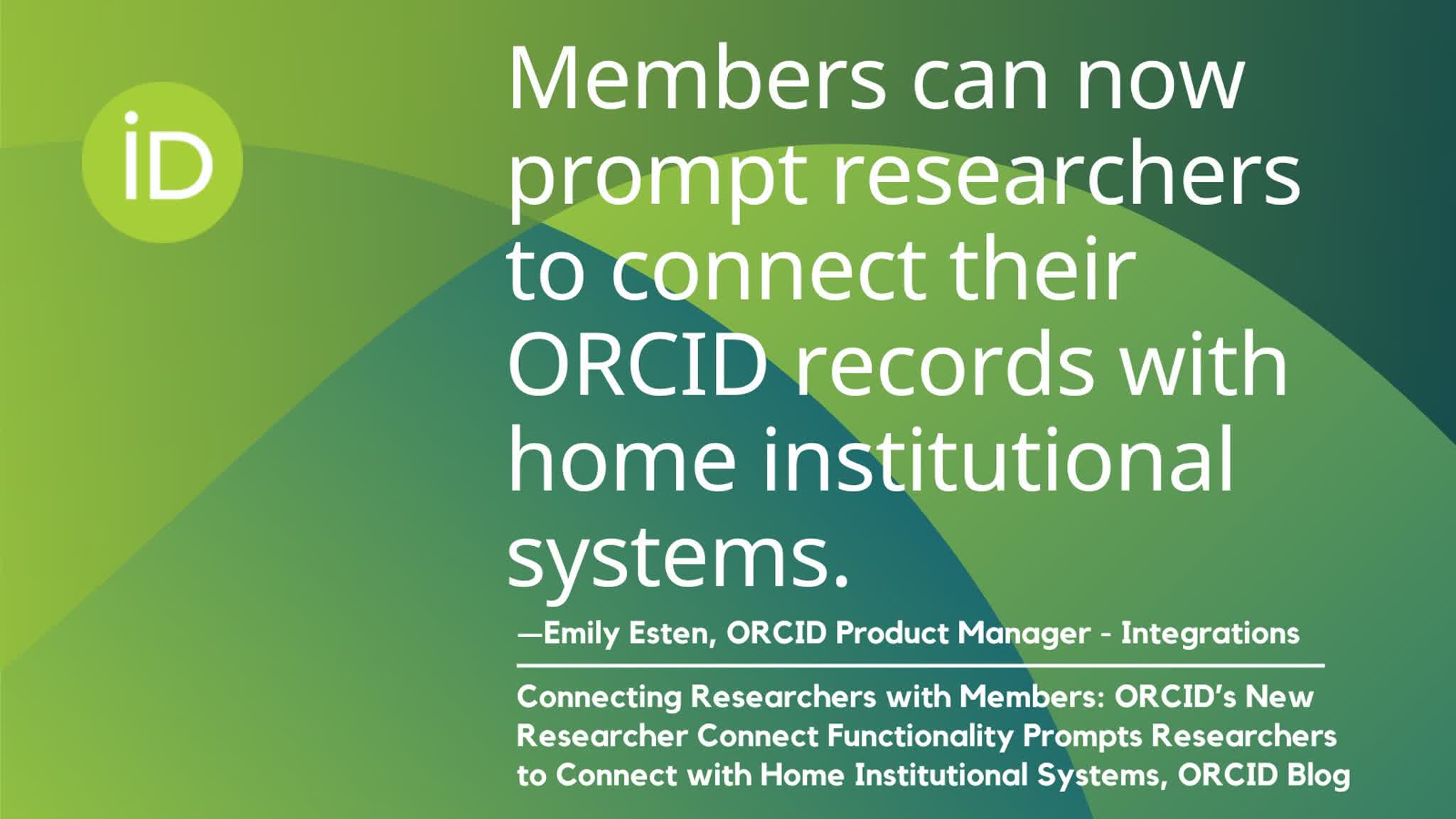 iD

Members can now prompt researchers to connect their ORCID records with home institutional systems.

—Emily Esten, ORCID Product Manager - Integrations

Connecting Researchers with Members: ORCID's New Researcher Connect Functionality Prompts Researchers to Connect with Home Institutional Systems, ORCID Blog